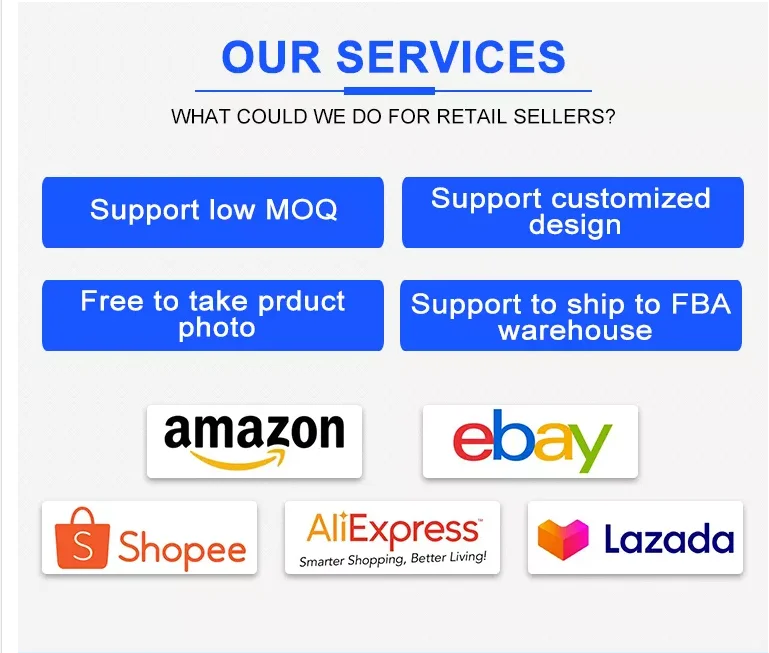 OUR SERVICES

WHAT COULD WE DO FOR RETAIL SELLERS?

Support low MOQ

Support customized design

Free to take prduct photo

Support to ship to FBA warehouse

amazon

ebay

S Shopee

AliExpress™
Smarter Shopping, Better Living!

Lazada